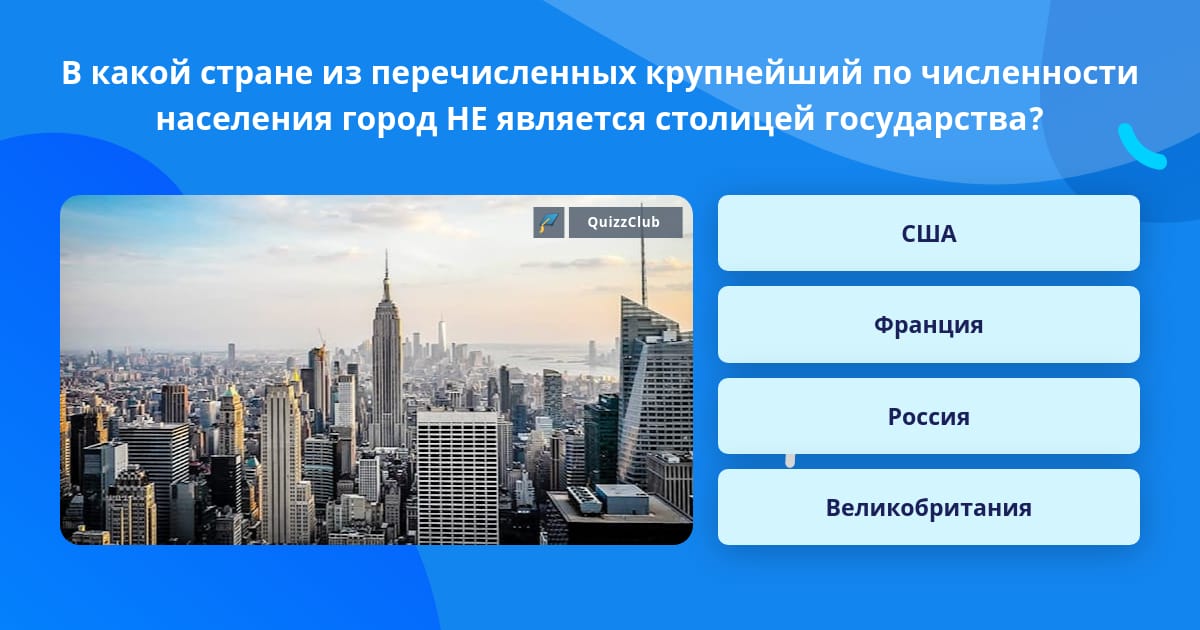 В какой стране из перечисленных крупнейший по численности населения город НЕ является столицей государства?

QuizzClub

США

Франция

Россия

Великобритания